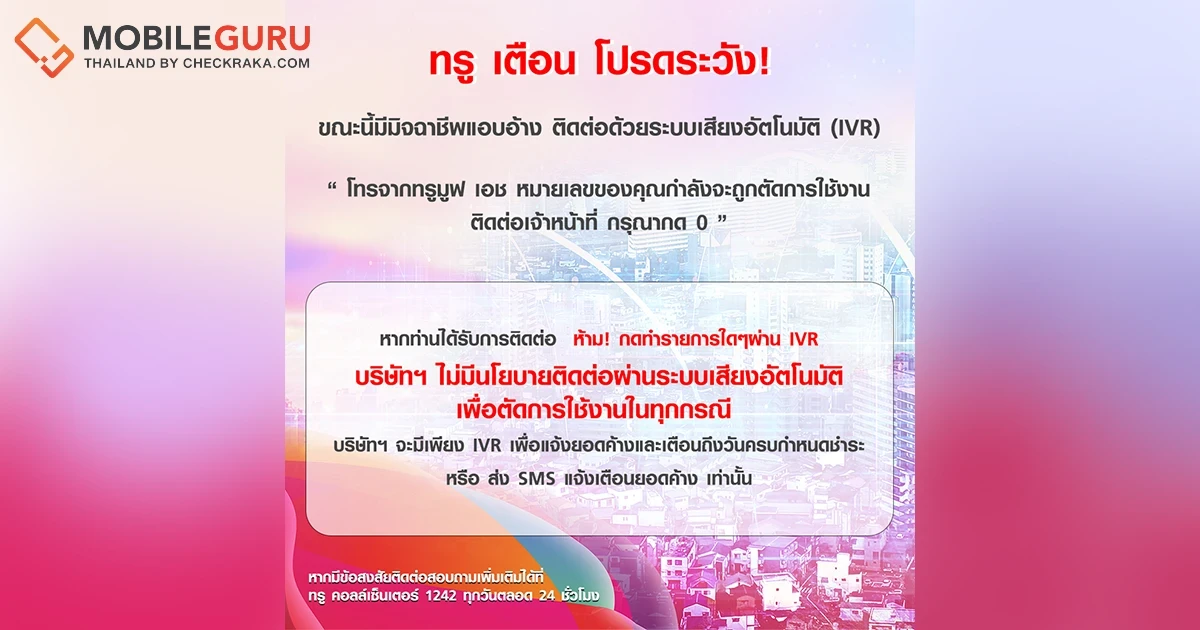 MOBILEGURU
THAILAND BY CHECKRAKA.COM

ทรู เตือน โปรดระวัง!

ขณะนี้มีมิจฉาชีพแอบอ้าง ติดต่อด้วยระบบเสียงอัตโนมัติ (IVR)

“ โทรจากทรูมูฟ เอช หมายเลขของคุณกำลังจะถูกตัดการใช้งาน ติดต่อเจ้าหน้าที่ กรุณากด 0 ”

หากท่านได้รับการติดต่อ ห้าม! กดทำรายการใดๆผ่าน IVR

บริษัทฯ ไม่มีนโยบายติดต่อผ่านระบบเสียงอัตโนมัติ เพื่อตัดการใช้งานในทุกกรณี

บริษัทฯ จะมีเพียง IVR เพื่อแจ้งยอดค้างและเตือนถึงวันครบกำหนดชำระ หรือ ส่ง SMS แจ้งเตือนยอดค้าง เท่านั้น

หากมีข้อสงสัยติดต่อสอบถามเพิ่มเติมได้ที่ ทรู คอลล์เซ็นเตอร์ 1242 ทุกวันตลอด 24 ชั่วโมง